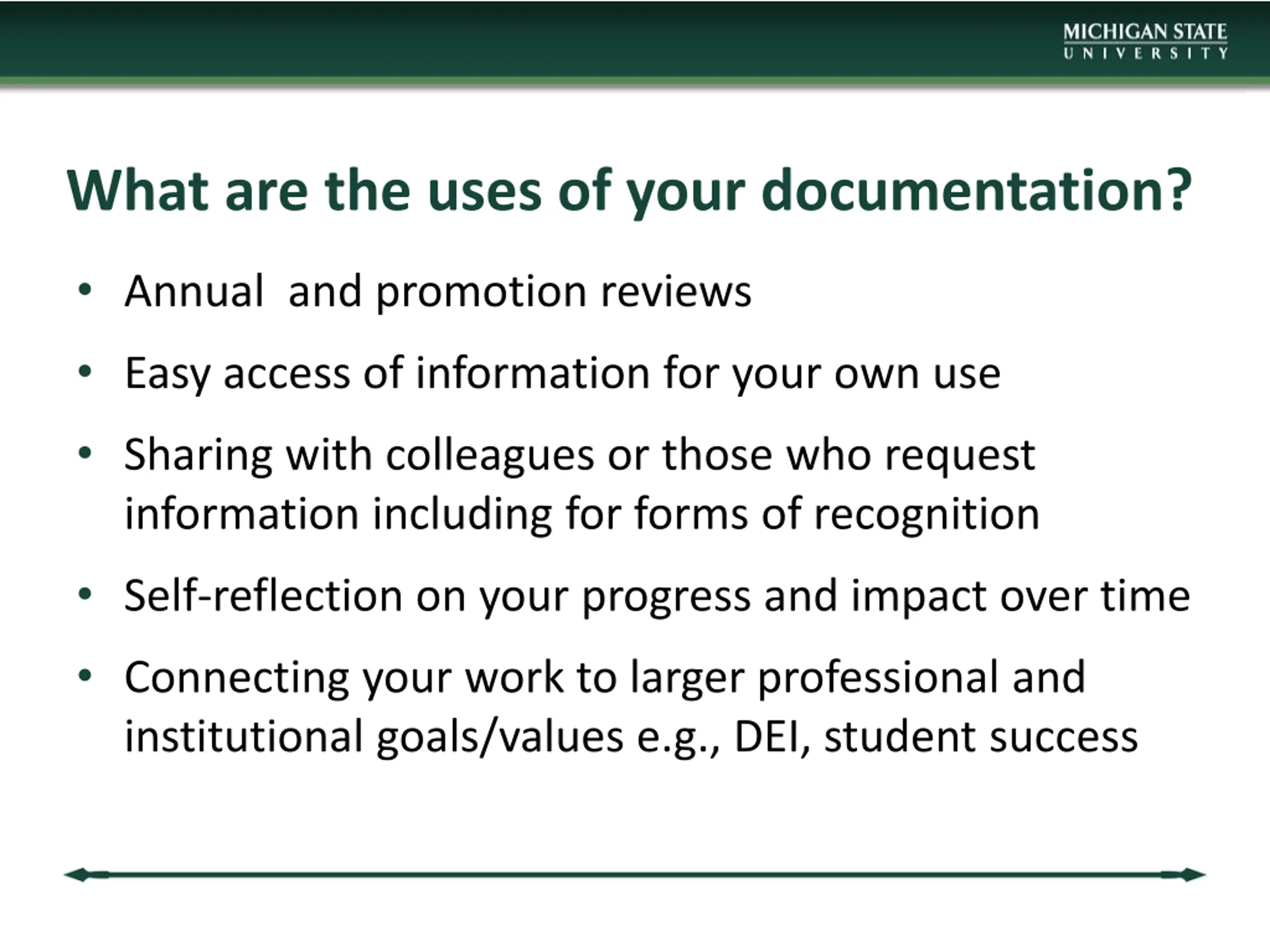 MICHIGAN STATE
UNIVERSITY

What are the uses of your documentation?

• Annual and promotion reviews
• Easy access of information for your own use
• Sharing with colleagues or those who request information including for forms of recognition
• Self-reflection on your progress and impact over time
• Connecting your work to larger professional and institutional goals/values e.g., DEI, student success